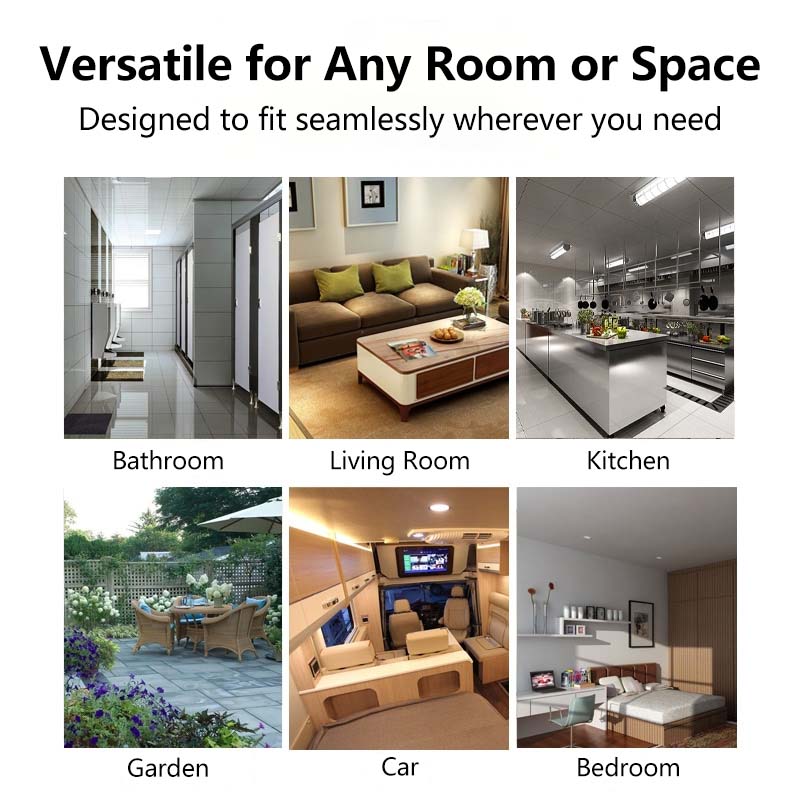 Versatile for Any Room or Space

Designed to fit seamlessly wherever you need

Bathroom

Living Room

Kitchen

Garden

Car

Bedroom